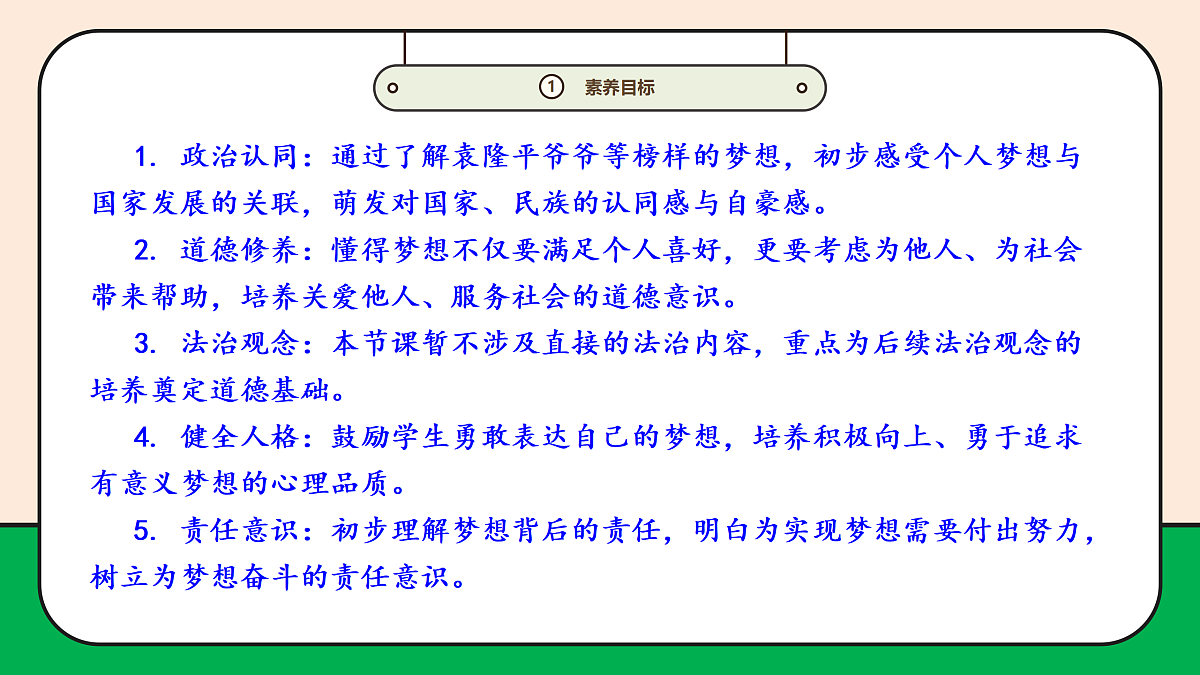 1 素养目标

1. 政治认同：通过了解袁隆平爷爷等榜样的梦想，初步感受个人梦想与国家发展的关联，萌发对国家、民族的认同感与自豪感。

2. 道德修养：懂得梦想不仅要满足个人喜好，更要考虑为他人、为社会带来帮助，培养关爱他人、服务社会的道德意识。

3. 法治观念：本节课暂不涉及直接的法治内容，重点为后续法治观念的培养奠定道德基础。

4. 健全人格：鼓励学生勇敢表达自己的梦想，培养积极向上、勇于追求有意义梦想的心理品质。

5. 责任意识：初步理解梦想背后的责任，明白为实现梦想需要付出努力，树立为梦想奋斗的责任意识。